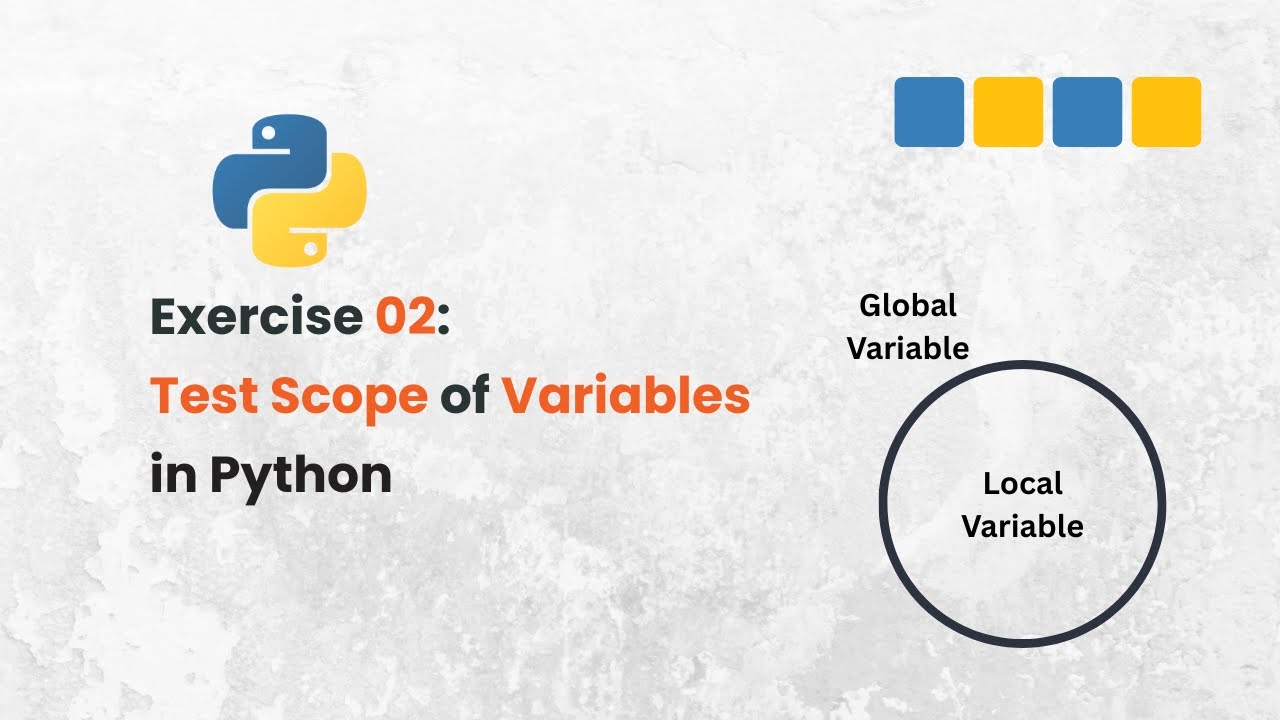 Exercise 02:
Test Scope of Variables in Python

Global Variable

Local Variable